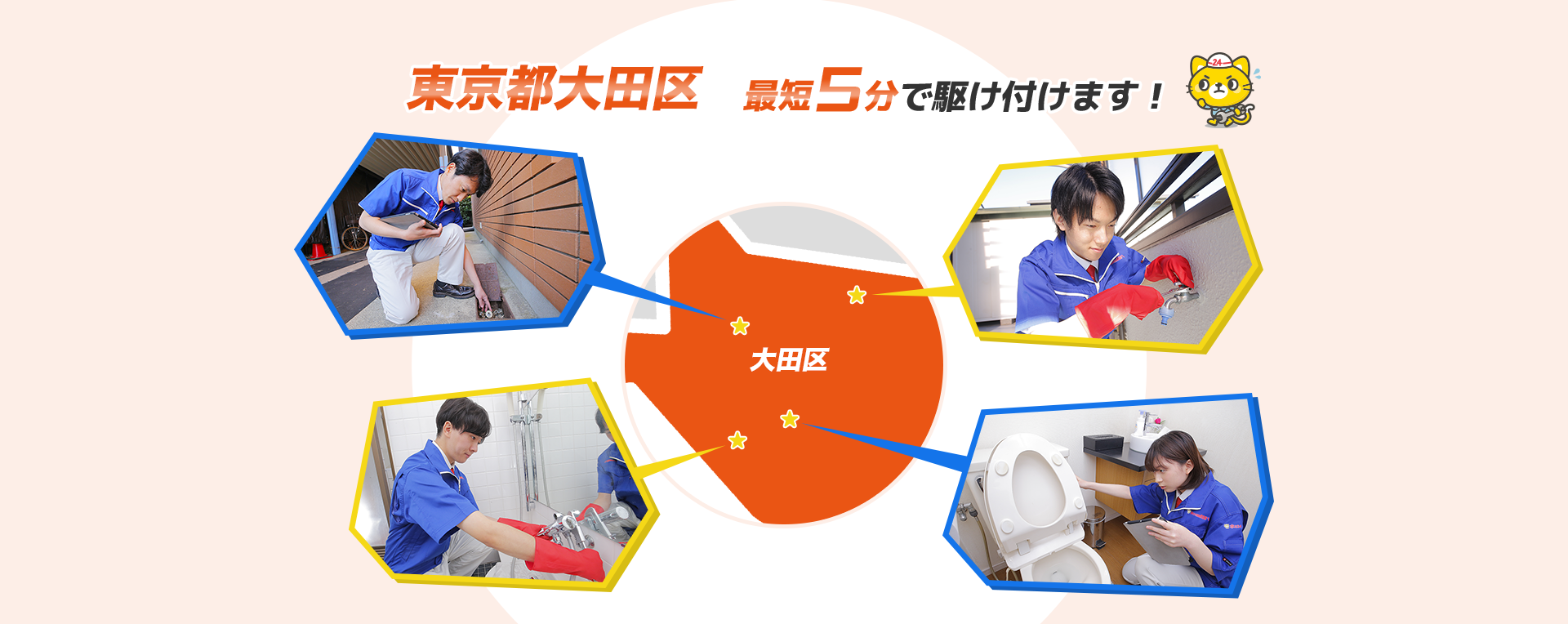 東京都大田区 最短5分で駆け付けます！

24

大田区